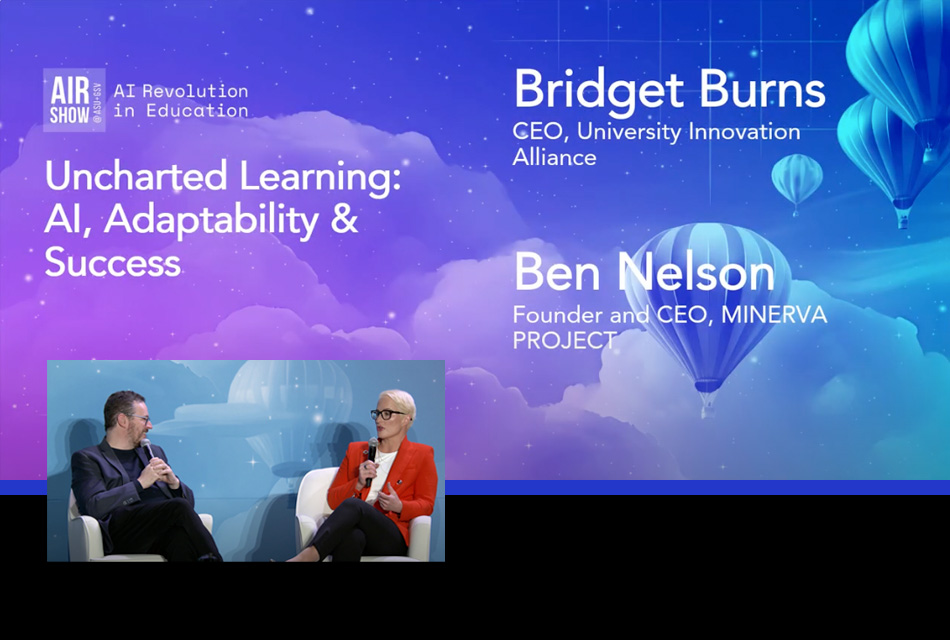 AIR SHOW @ASU+GSV AI Revolution in Education

Uncharted Learning: AI, Adaptability & Success

Bridget Burns
CEO, University Innovation Alliance

Ben Nelson
Founder and CEO, MINERVA PROJECT